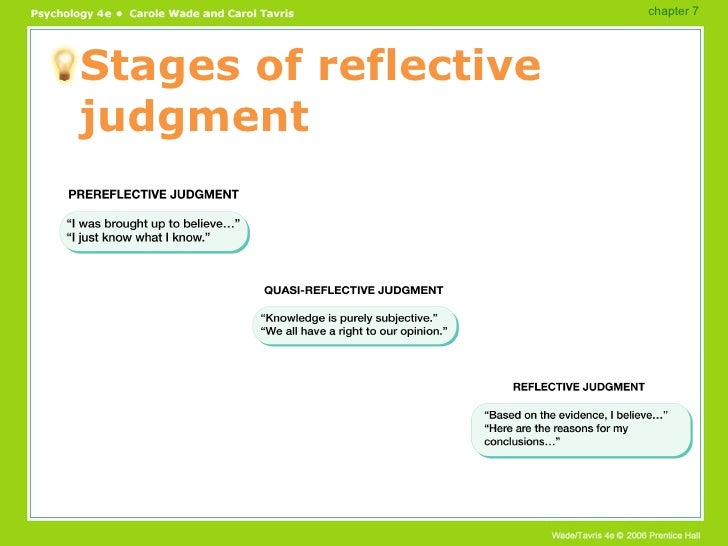 Psychology 4e • Carole Wade and Carol Tavris

chapter 7

Stages of reflective judgment

PREREFLECTIVE JUDGMENT

“I was brought up to believe…”
“I just know what I know.”

QUASI-REFLECTIVE JUDGMENT

“Knowledge is purely subjective.”
“We all have a right to our opinion.”

REFLECTIVE JUDGMENT

“Based on the evidence, I believe…”
“Here are the reasons for my conclusions…”

Wade/Tavris 4e © 2006 Prentice Hall